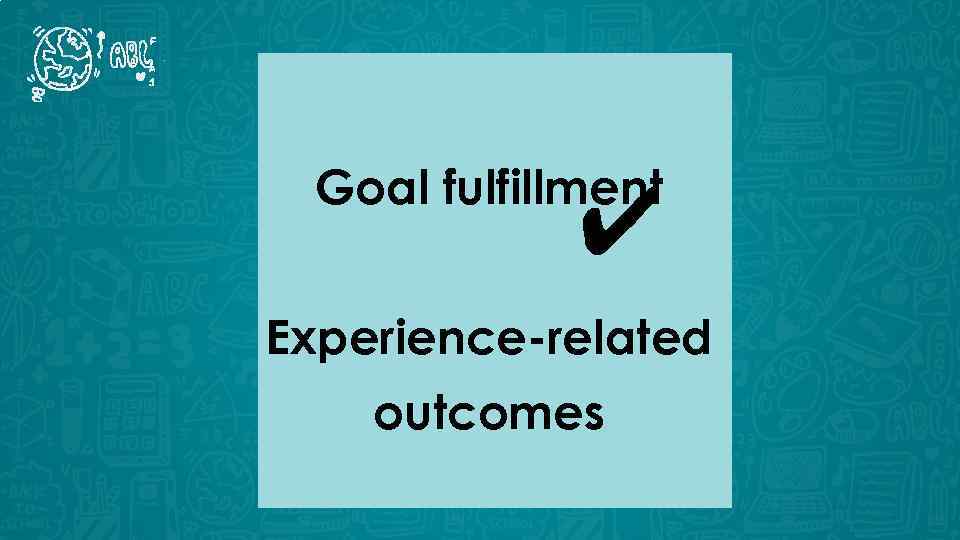 ABC

Goal fulfillment ✔

Experience-related outcomes